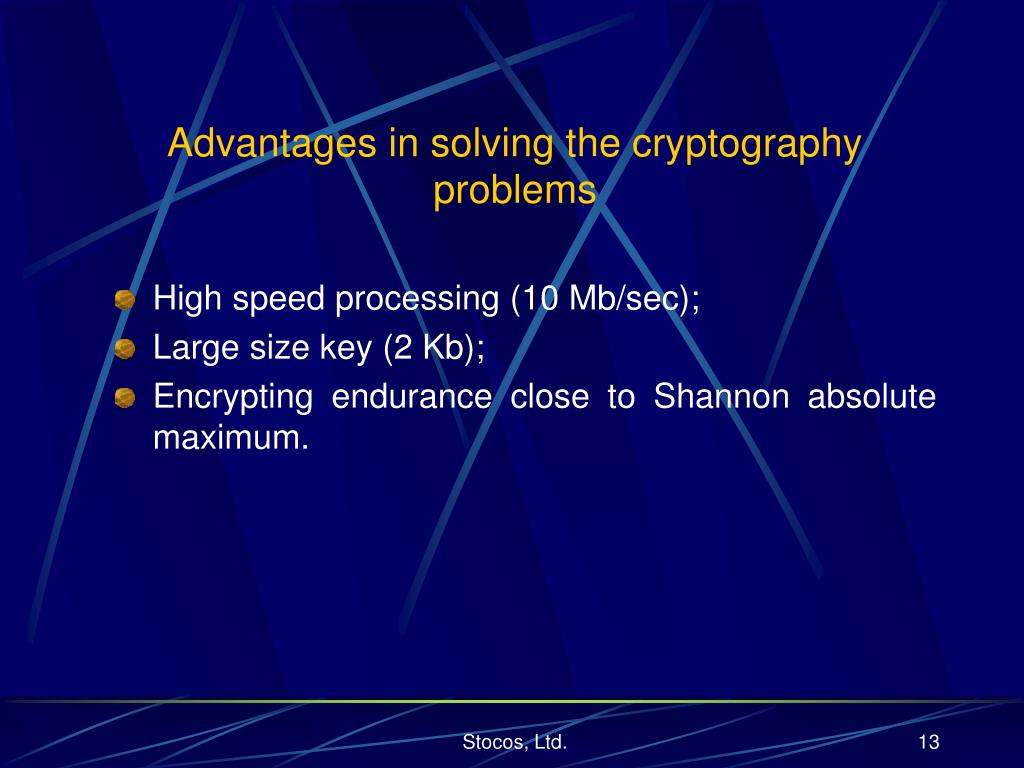 Advantages in solving the cryptography problems

High speed processing (10 Mb/sec);
Large size key (2 Kb);
Encrypting endurance close to Shannon absolute maximum.

Stocos, Ltd.

13